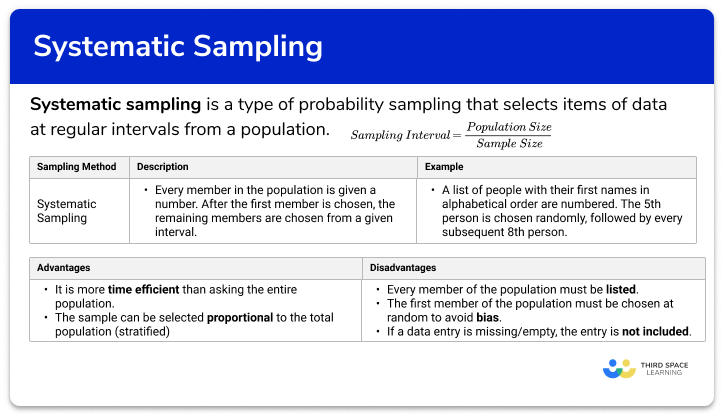 Systematic Sampling

Systematic sampling is a type of probability sampling that selects items of data at regular intervals from a population. $Sampling\ Interval = \frac{Population\ Size}{Sample\ Size}$

| Sampling Method | Description | Example |
|---|---|---|
| Systematic Sampling | • Every member in the population is given a number. After the first member is chosen, the remaining members are chosen from a given interval. | • A list of people with their first names in alphabetical order are numbered. The 5th person is chosen randomly, followed by every subsequent 8th person. |

| Advantages | Disadvantages |
|---|---|
| • It is more time efficient than asking the entire population. • The sample can be selected proportional to the total population (stratified) | • Every member of the population must be listed. • The first member of the population must be chosen at random to avoid bias. • If a data entry is missing/empty, the entry is not included. |

THIRD SPACE LEARNING